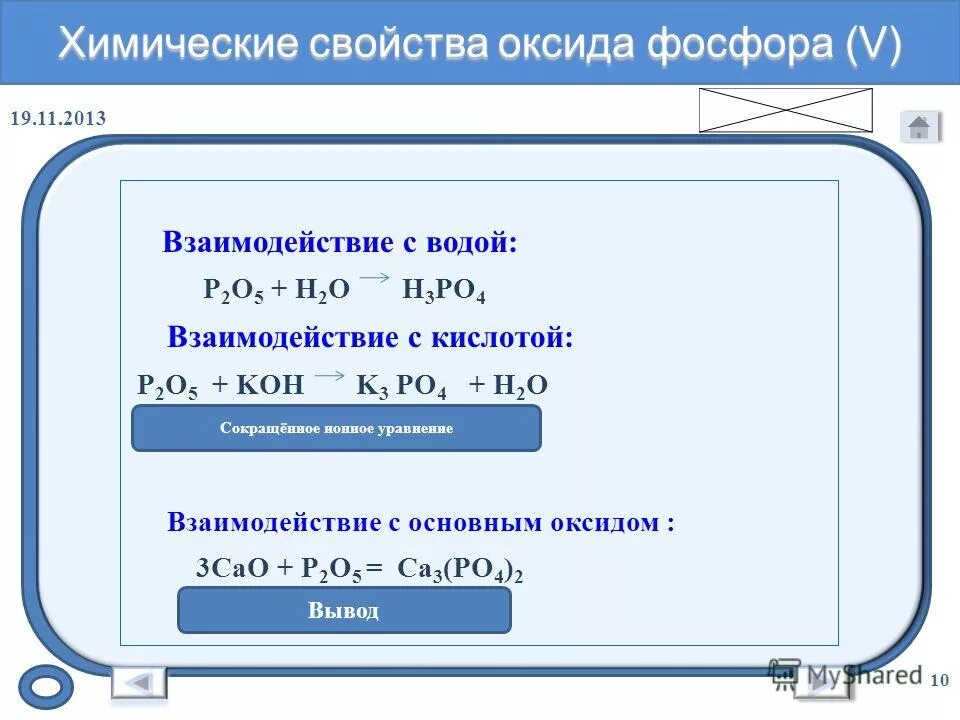 Химические свойства оксида фосфора (V)

19.11.2013

Взаимодействие с водой:

$P_2O_5 + H_2O \rightarrow H_3PO_4$

Взаимодействие с кислотой:

$P_2O_5 + KOH \rightarrow K_3PO_4 + H_2O$

Сокращённое ионное уравнение

Взаимодействие с основным оксидом :

$3CaO + P_2O_5 = Ca_3(PO_4)_2$

Вывод

MyShared

10